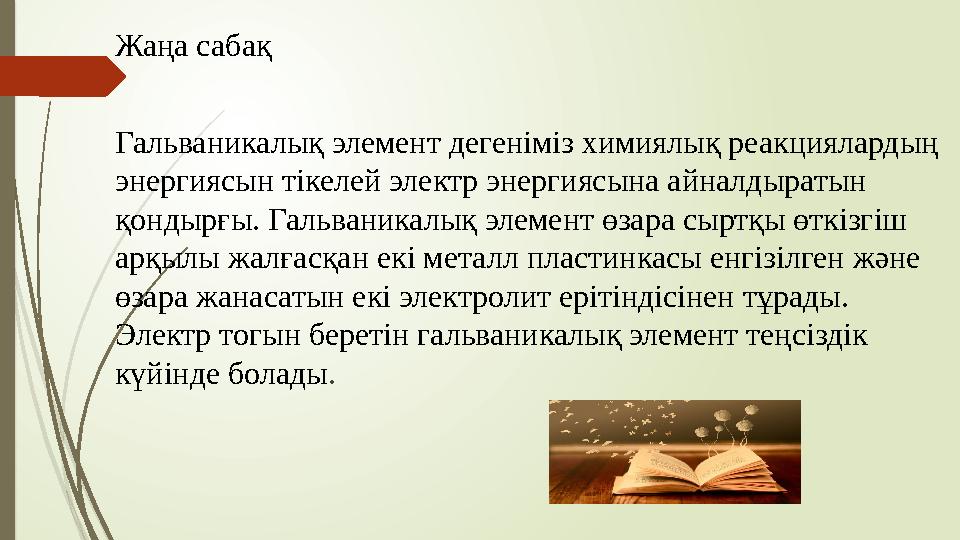 Жаңа сабақ

Гальваникалық элемент дегеніміз химиялық реакциялардың энергиясын тікелей электр энергиясына айналдыратын қондырғы. Гальваникалық элемент өзара сыртқы өткізгіш арқылы жалғасқан екі металл пластинкасы енгізілген және өзара жанасатын екі электролит ерітіндісінен тұрады. Электр тогын беретін гальваникалық элемент теңсіздік күйінде болады.